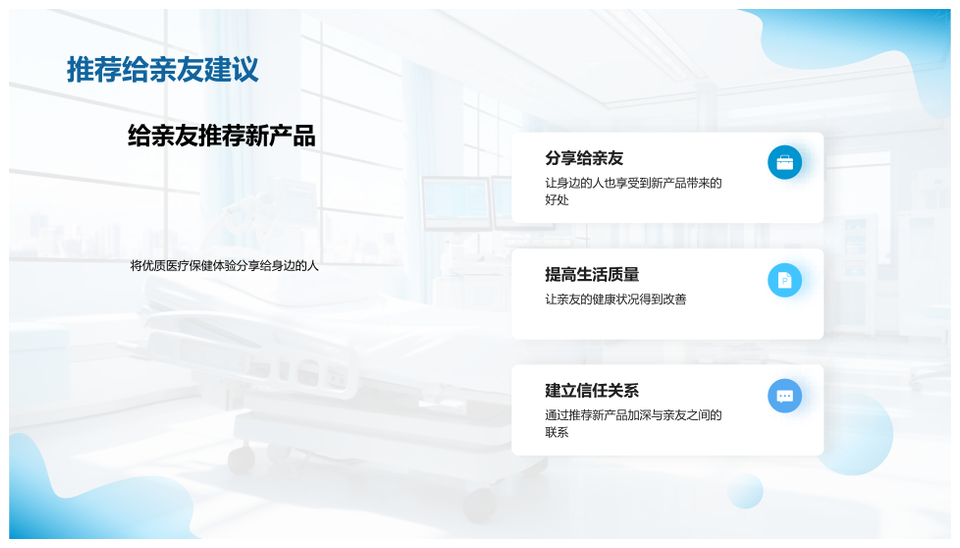 推荐给亲友建议

给亲友推荐新产品

将优质医疗保健体验分享给身边的人

分享给亲友
让身边的人也享受到新产品带来的好处

提高生活质量
让亲友的健康状况得到改善

建立信任关系
通过推荐新产品加深与亲友之间的联系